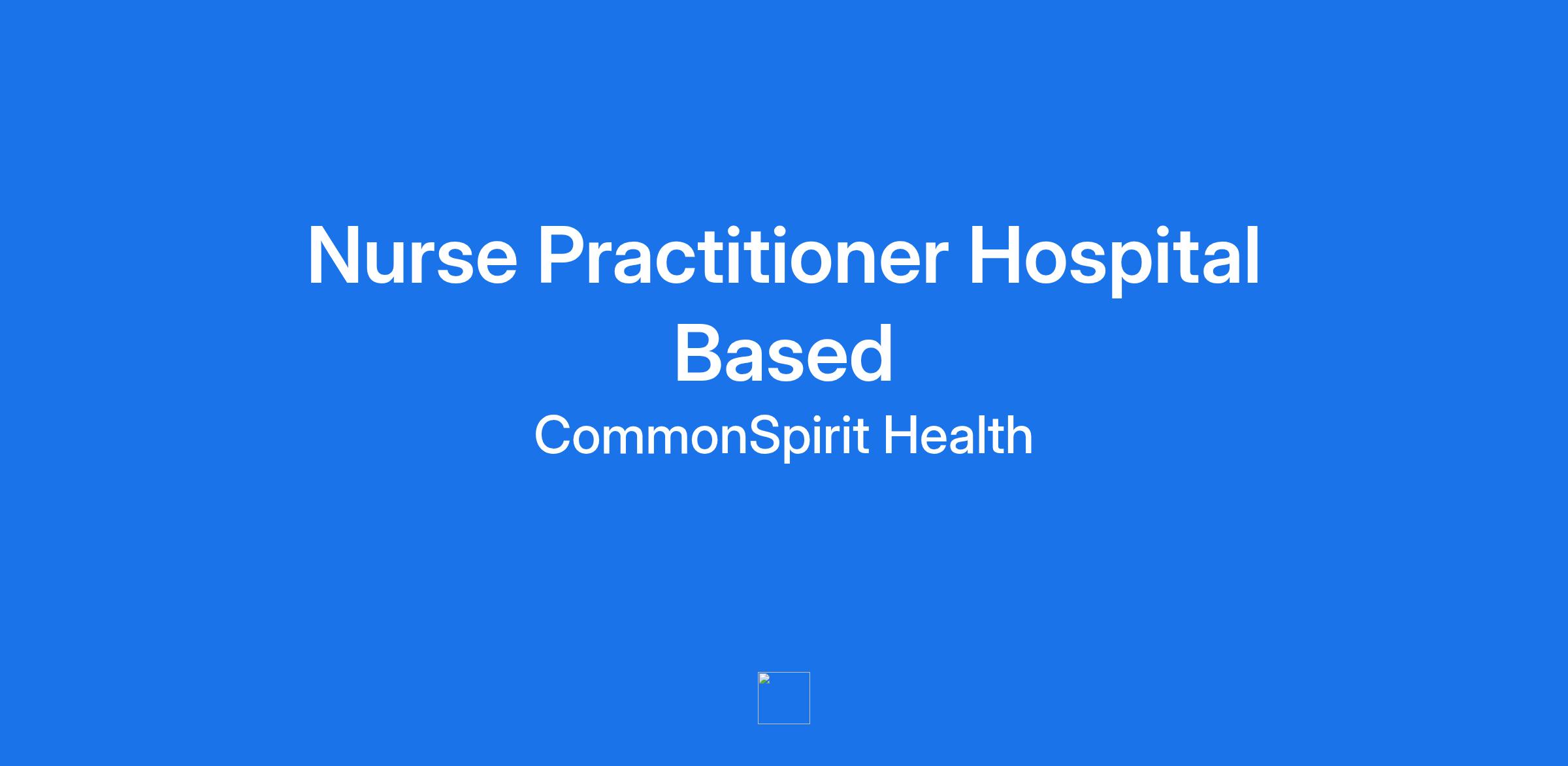 Nurse Practitioner Hospital Based

CommonSpirit Health